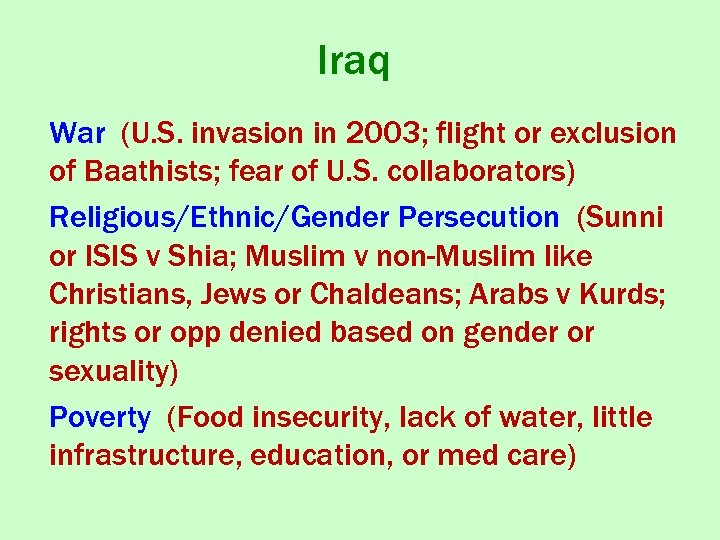 Iraq

War (U.S. invasion in 2003; flight or exclusion of Baathists; fear of U.S. collaborators)

Religious/Ethnic/Gender Persecution (Sunni or ISIS v Shia; Muslim v non-Muslim like Christians, Jews or Chaldeans; Arabs v Kurds; rights or opp denied based on gender or sexuality)

Poverty (Food insecurity, lack of water, little infrastructure, education, or med care)